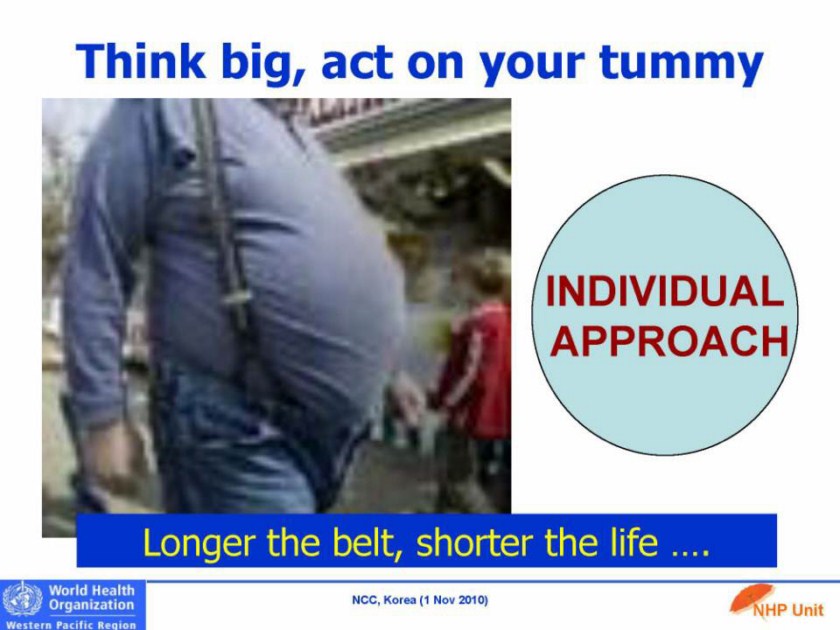 Think big, act on your tummy

INDIVIDUAL APPROACH

Longer the belt, shorter the life ….

World Health Organization
Western Pacific Region

NCC, Korea (1 Nov 2010)

NHP Unit